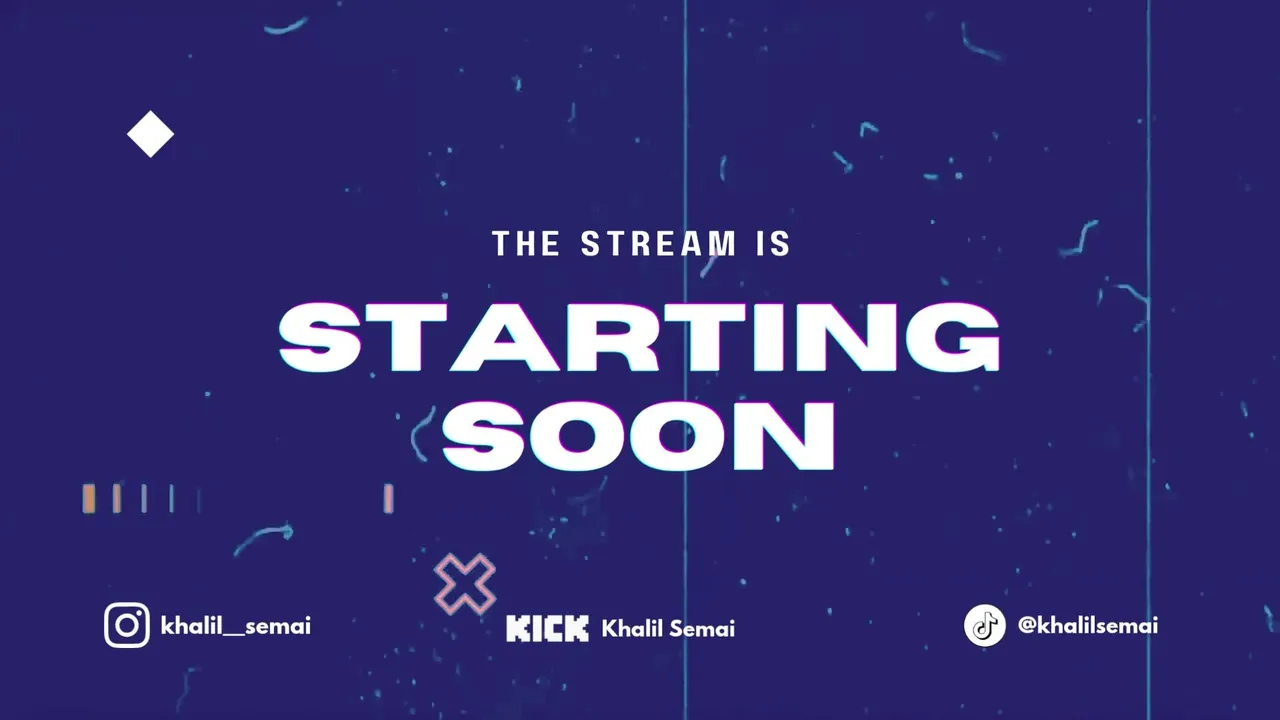 THE STREAM IS

STARTING SOON

khalil__semai

KICK Khalil Semai

@khalilsemai